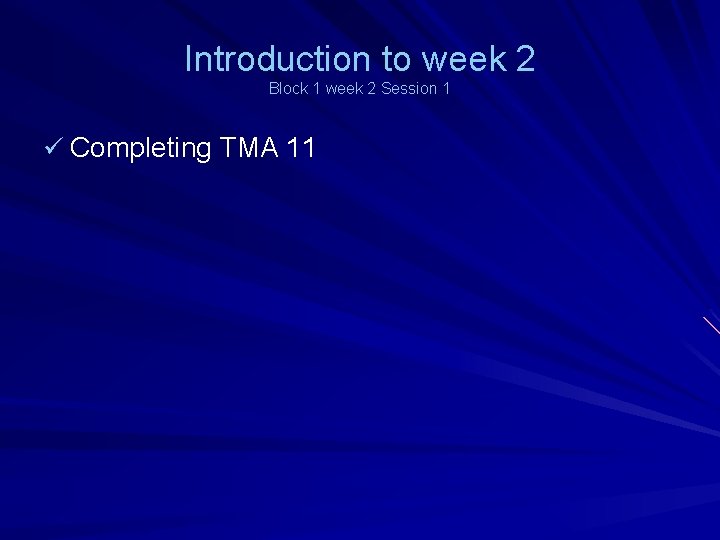 Introduction to week 2
Block 1 week 2 Session 1

✓ Completing TMA 11